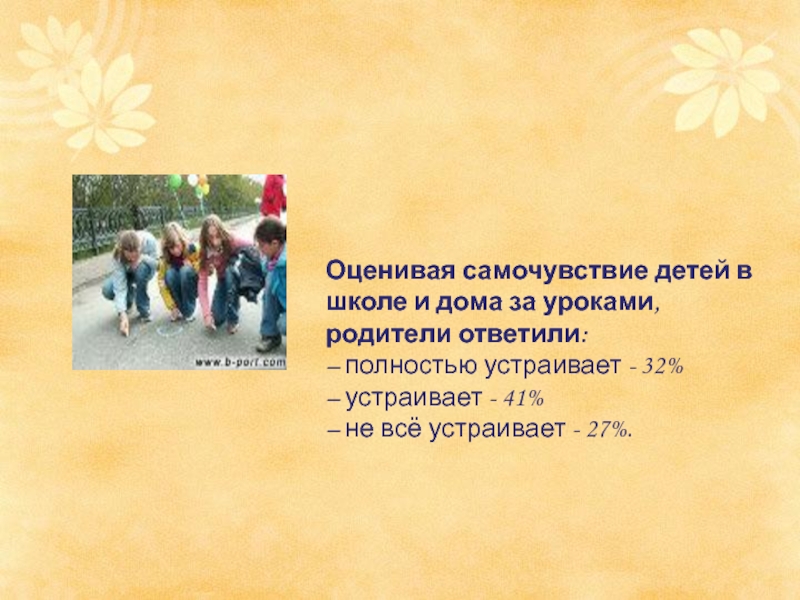 www.b-port.com

Оценивая самочувствие детей в школе и дома за уроками, родители ответили:
– полностью устраивает - 32%
– устраивает - 41%
– не всё устраивает - 27%.